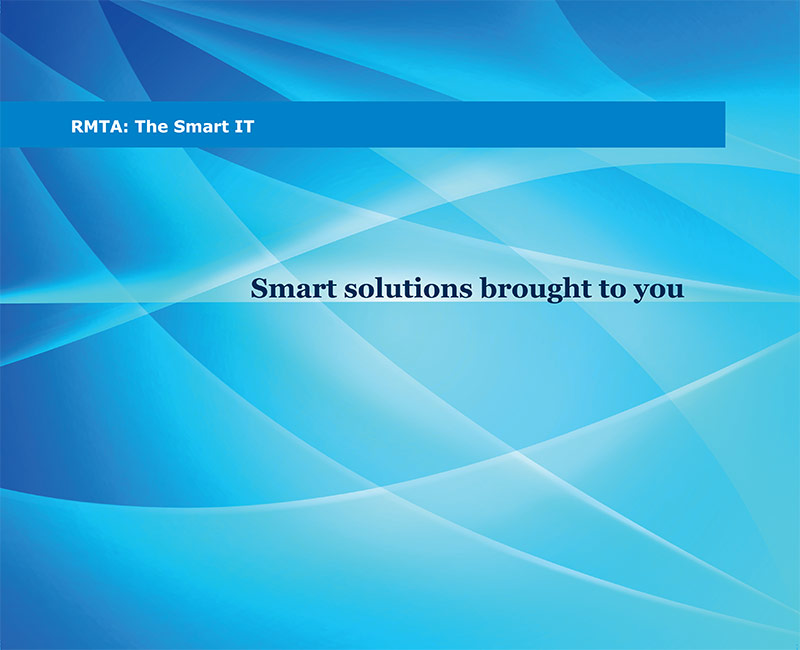 RMTA: The Smart IT

Smart solutions brought to you